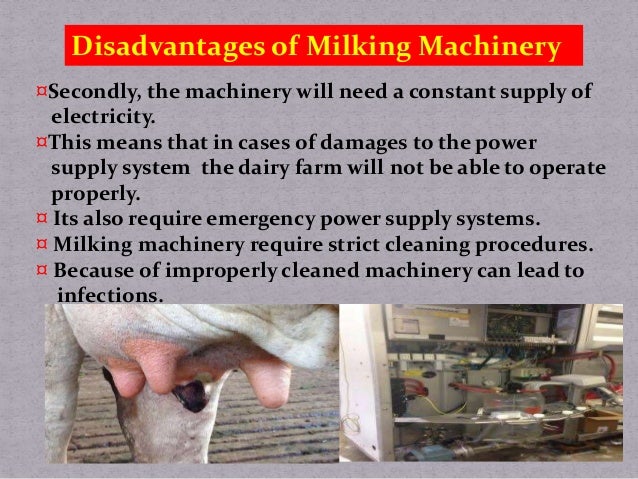 Disadvantages of Milking Machinery

¤Secondly, the machinery will need a constant supply of electricity.

¤This means that in cases of damages to the power supply system the dairy farm will not be able to operate properly.

¤ Its also require emergency power supply systems.

¤ Milking machinery require strict cleaning procedures.

¤ Because of improperly cleaned machinery can lead to infections.